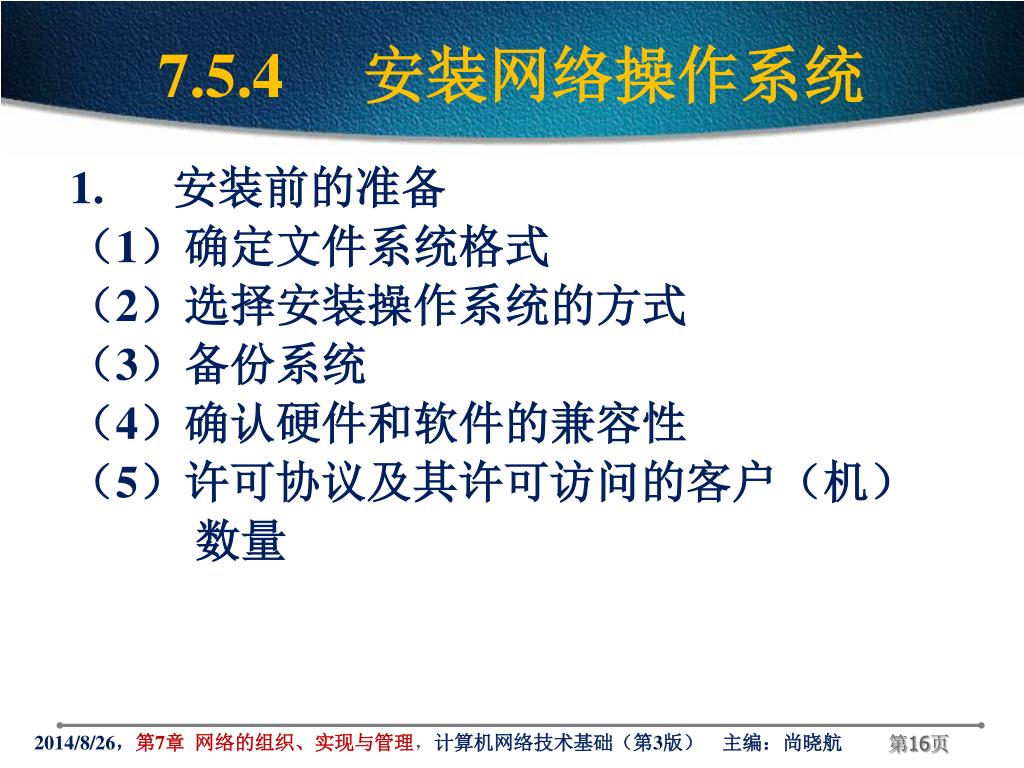 7.5.4 安装网络操作系统

1. 安装前的准备

（1）确定文件系统格式

（2）选择安装操作系统的方式

（3）备份系统

（4）确认硬件和软件的兼容性

（5）许可协议及其许可访问的客户（机）数量

2014/8/26，第7章 网络的组织、实现与管理，计算机网络技术基础（第3版） 主编：尚晓航 第16页